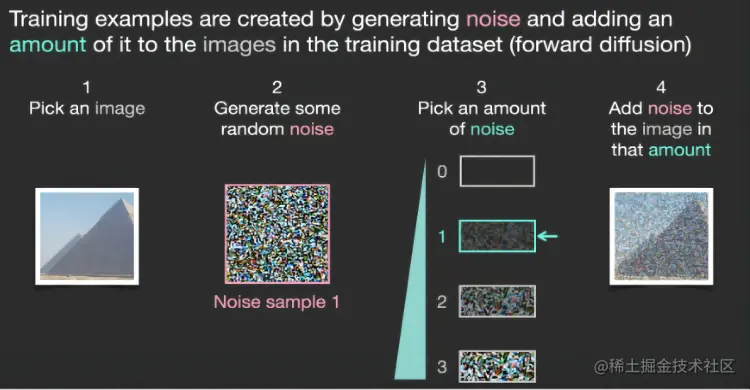 Training examples are created by generating noise and adding an amount of it to the images in the training dataset (forward diffusion)

1
Pick an image

2
Generate some random noise

Noise sample 1

3
Pick an amount of noise

0

1

2

3

4
Add noise to the image in that amount

@稀土掘金技术社区